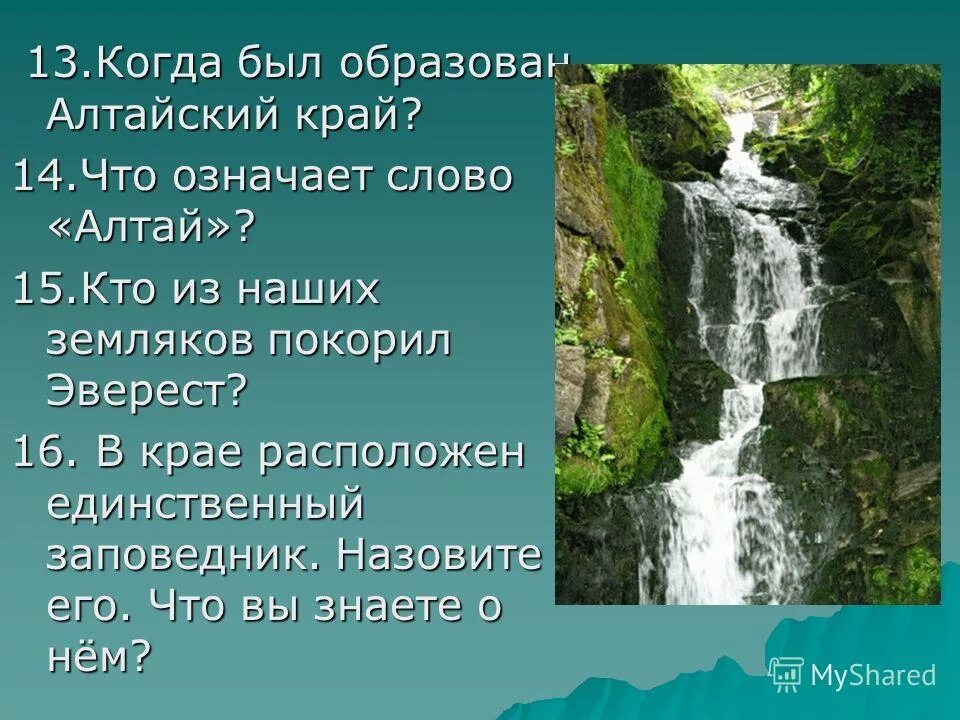 13.Когда был образован Алтайский край?

14.Что означает слово «Алтай»?

15.Кто из наших земляков покорил Эверест?

16. В крае расположен единственный заповедник. Назовите его. Что вы знаете о нём?

MyShared